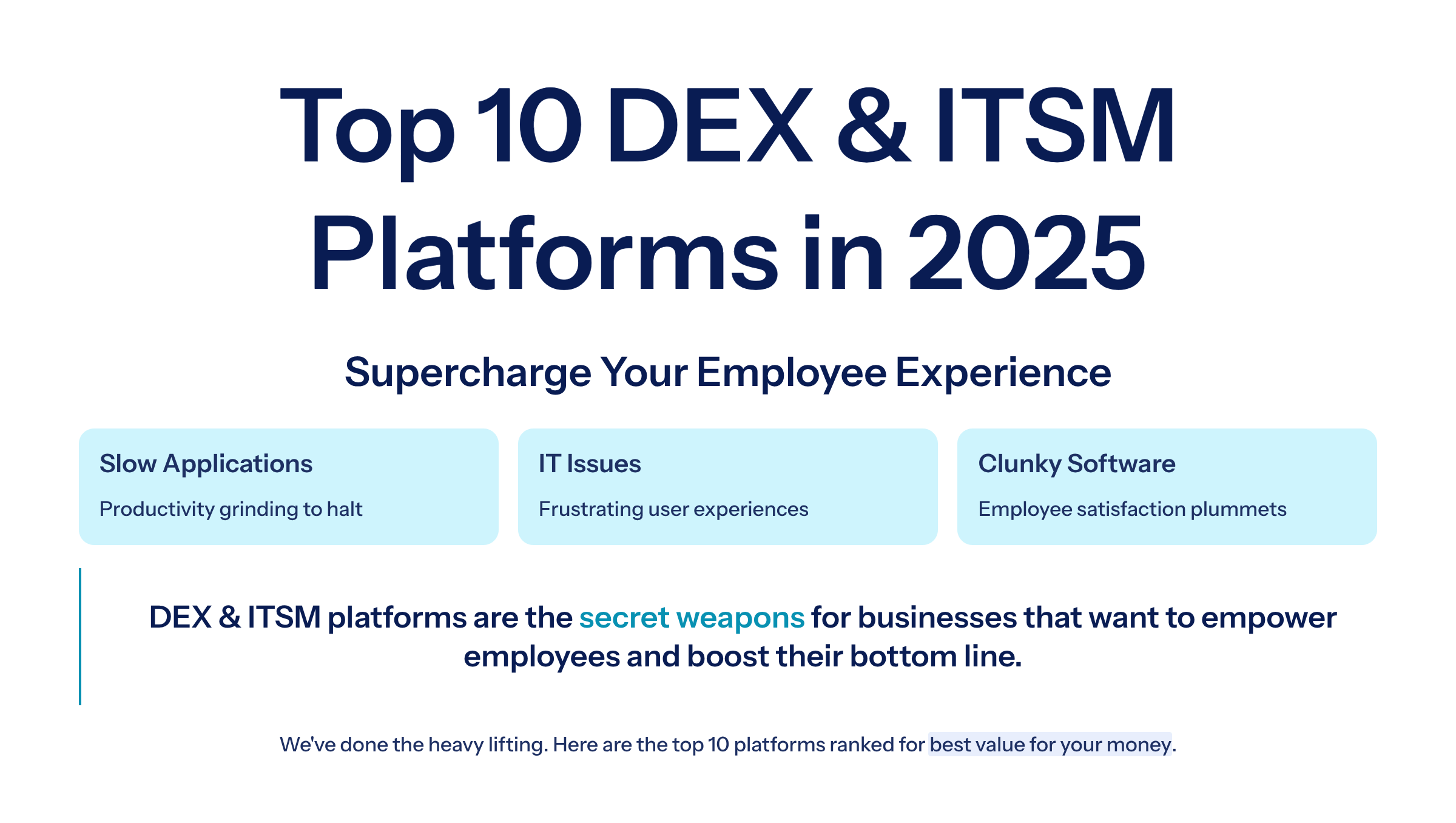 Top 10 DEX & ITSM Platforms in 2025

Supercharge Your Employee Experience

Slow Applications

Productivity grinding to halt

IT Issues

Frustrating user experiences

Clunky Software

Employee satisfaction plummets

DEX & ITSM platforms are the secret weapons for businesses that want to empower employees and boost their bottom line.

We've done the heavy lifting. Here are the top 10 platforms ranked for best value for your money.